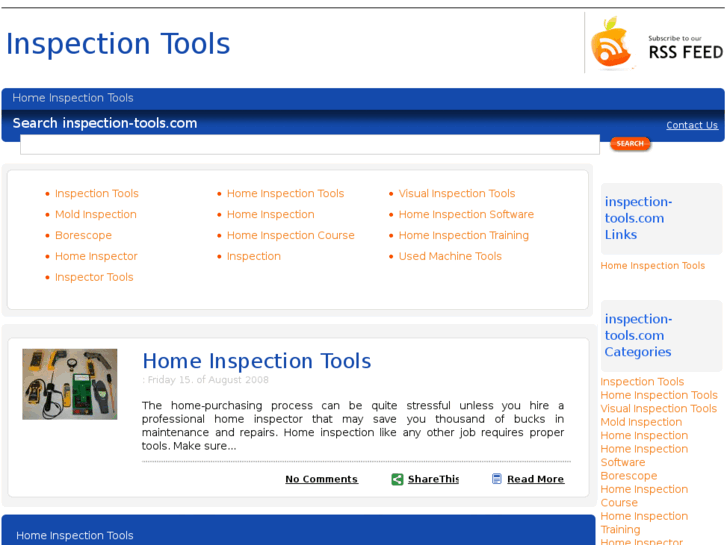 Inspection Tools

Subscribe to our RSS FEED

Home Inspection Tools

Search inspection-tools.com

Contact Us

SEARCH

- Inspection Tools
- Mold Inspection
- Borescope
- Home Inspector
- Inspector Tools

- Home Inspection Tools
- Home Inspection
- Home Inspection Course
- Inspection

- Visual Inspection Tools
- Home Inspection Software
- Home Inspection Training
- Used Machine Tools

Home Inspection Tools

: Friday 15. of August 2008

The home-purchasing process can be quite stressful unless you hire a professional home inspector that may save you thousand of bucks in maintenance and repairs. Home inspection like any other job requires proper tools. Make sure...

No Comments ShareThis Read More

Home Inspection Tools

inspection-tools.com Links

Home Inspection Tools

inspection-tools.com Categories

Inspection Tools
Home Inspection Tools
Visual Inspection Tools
Mold Inspection
Home Inspection
Home Inspection Software
Borescope
Home Inspection Course
Home Inspection Training
Home Inspector